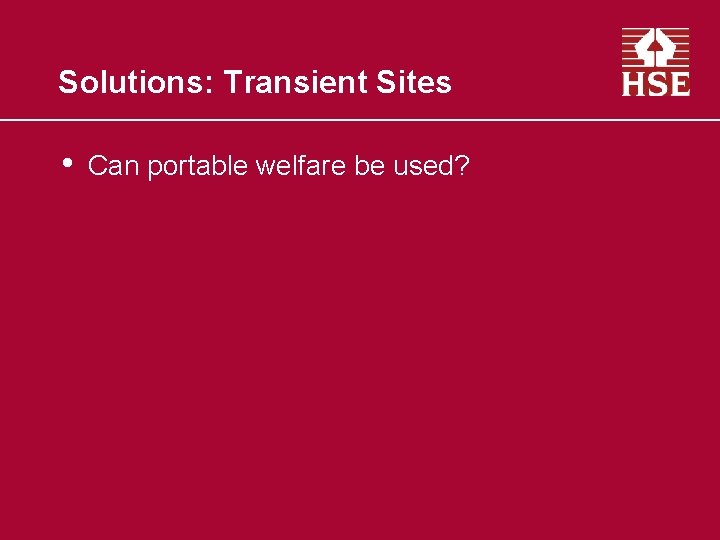 Solutions: Transient Sites

HSE

• Can portable welfare be used?